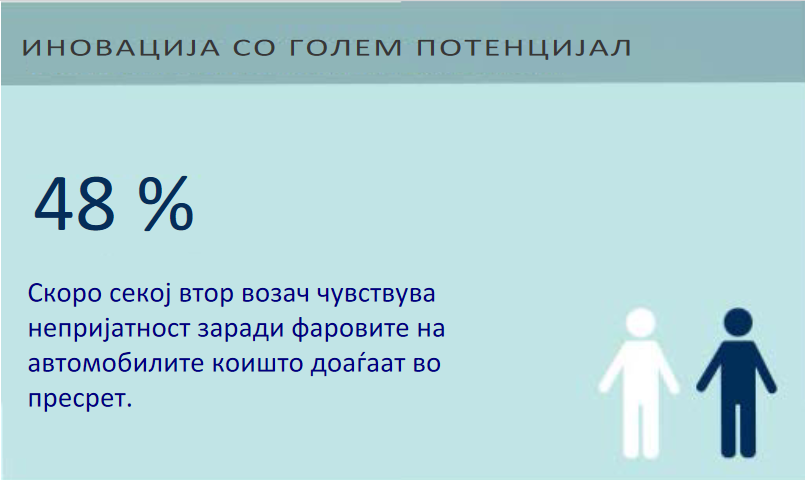 ИНОВАЦИЈА СО ГОЛЕМ ПОТЕНЦИЈАЛ

48 %

Скоро секој втор возач чувствува непријатност заради фаровите на автомобилите коишто доаѓаат во пресрет.